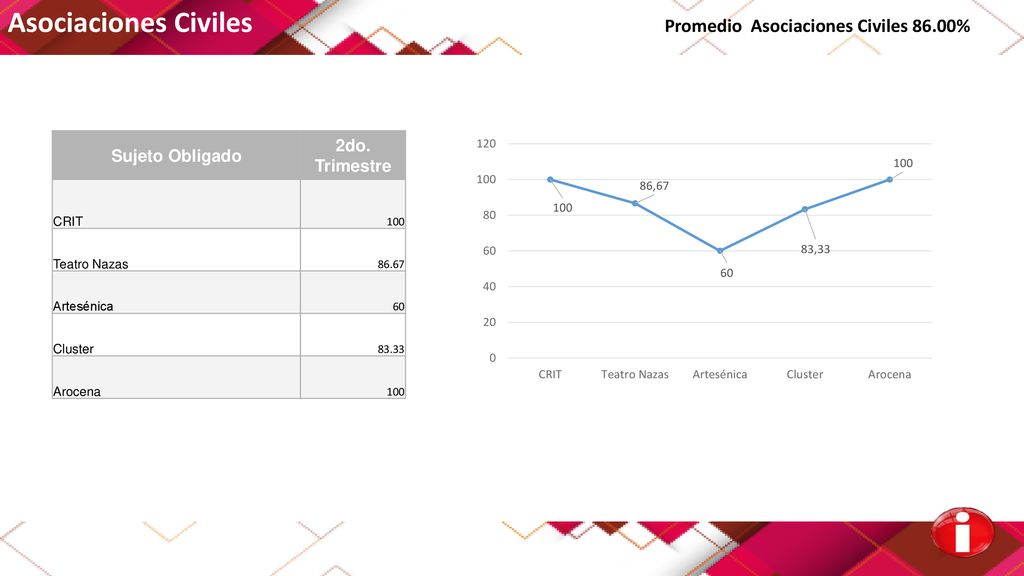 Asociaciones Civiles

Promedio Asociaciones Civiles 86.00%

| Sujeto Obligado | 2do. Trimestre |
|---|---|
| CRIT | 100 |
| Teatro Nazas | 86.67 |
| Artesénica | 60 |
| Cluster | 83.33 |
| Arocena | 100 |

120
100
80
60
40
20
0

100
86,67
60
83,33
100

CRIT
Teatro Nazas
Artesénica
Cluster
Arocena